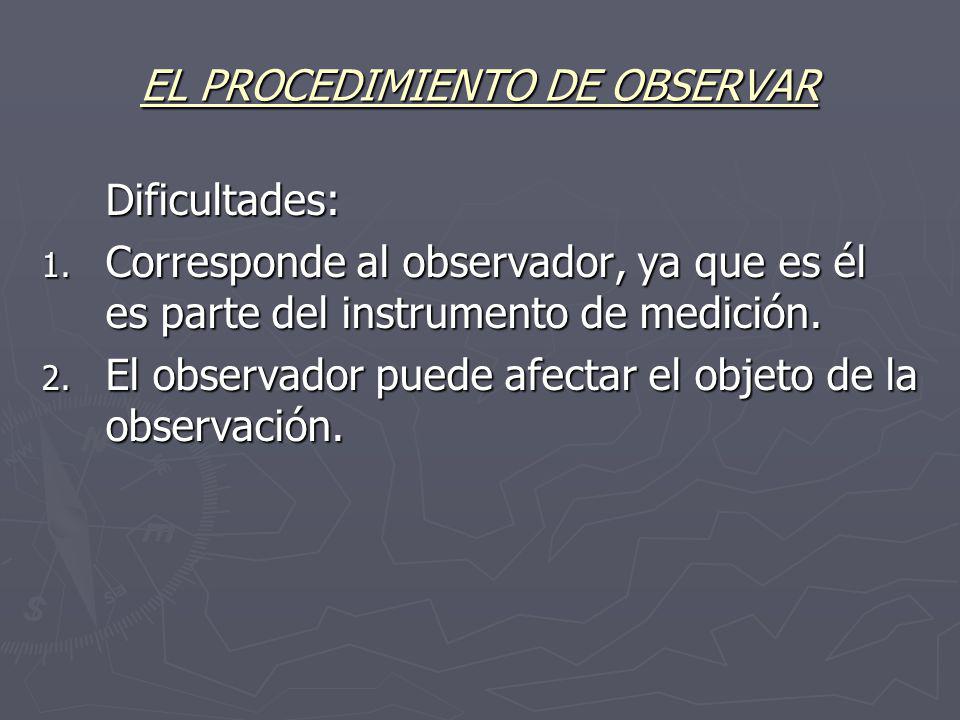 EL PROCEDIMIENTO DE OBSERVAR

Dificultades:

1. Corresponde al observador, ya que es él es parte del instrumento de medición.
2. El observador puede afectar el objeto de la observación.